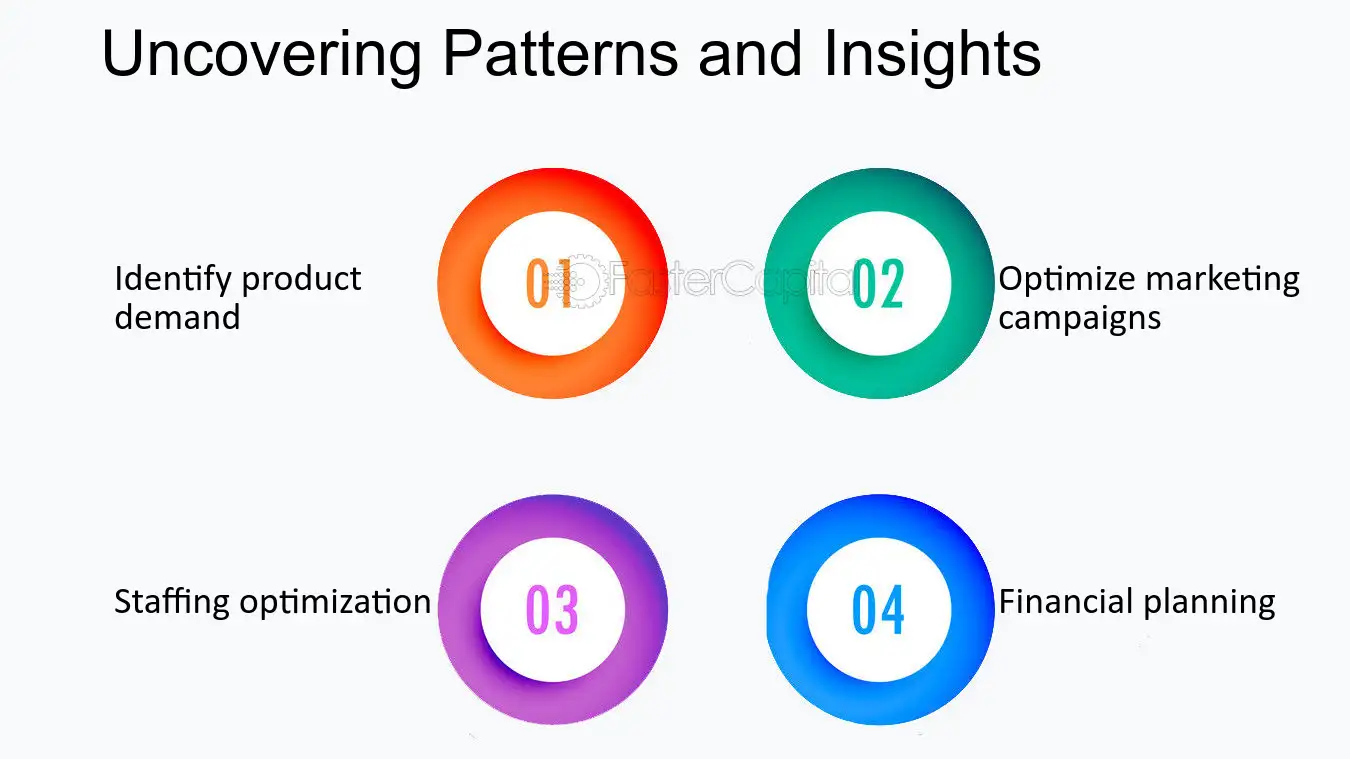 Uncovering Patterns and Insights

Identify product demand

01

02

Optimize marketing campaigns

Staffing optimization

03

04

Financial planning

FasterCapital